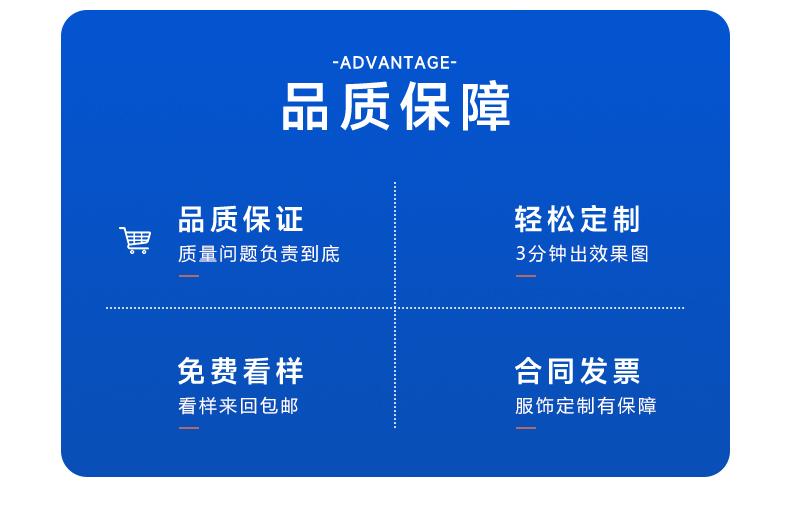 -ADVANTAGE-

品质保障

品质保证
质量问题负责到底

轻松定制
3分钟出效果图

免费看样
看样来回包邮

合同发票
服饰定制有保障